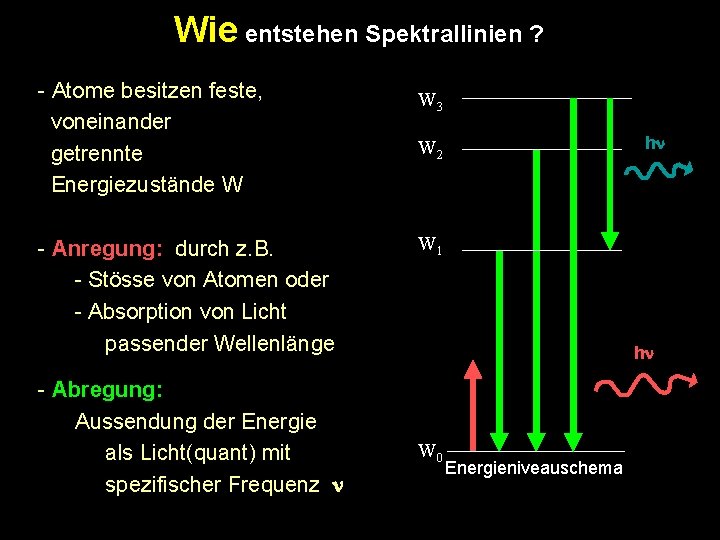 Wie entstehen Spektrallinien ?

- Atome besitzen feste, voneinander getrennte Energiezustände W

- Anregung: durch z.B.
- Stösse von Atomen oder
- Absorption von Licht passender Wellenlänge

- Abregung:
Aussendung der Energie als Licht(quant) mit spezifischer Frequenz $\nu$

$W_3$
$W_2$
$W_1$
$W_0$
$h\nu$
$h\nu$
Energieniveauschema